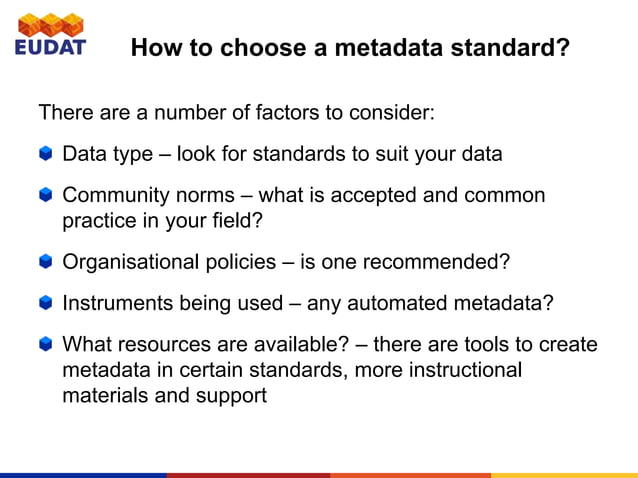 EUDAT

How to choose a metadata standard?

There are a number of factors to consider:

Data type – look for standards to suit your data

Community norms – what is accepted and common practice in your field?

Organisational policies – is one recommended?

Instruments being used – any automated metadata?

What resources are available? – there are tools to create metadata in certain standards, more instructional materials and support